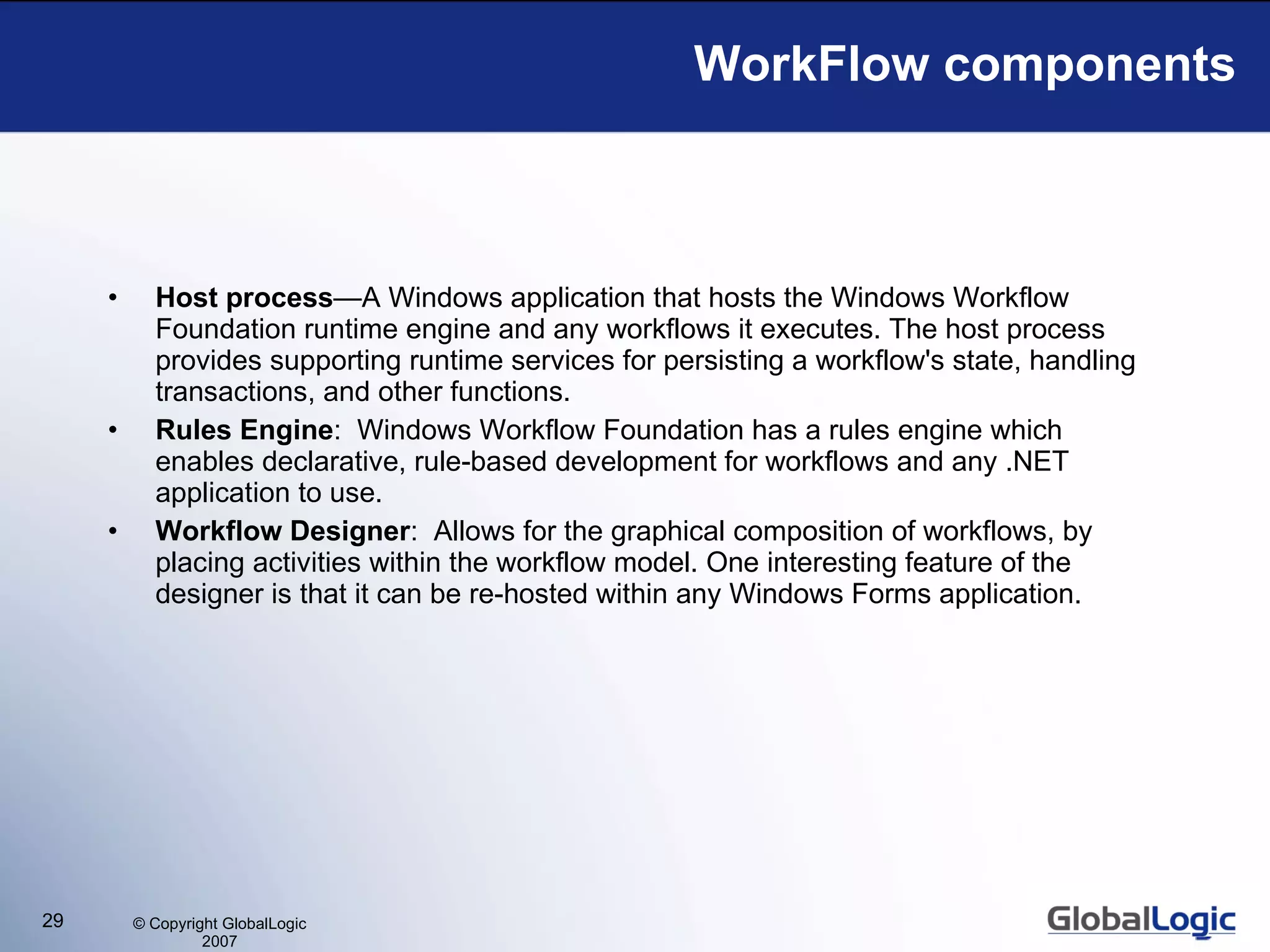 WorkFlow components

• Host process—A Windows application that hosts the Windows Workflow Foundation runtime engine and any workflows it executes. The host process provides supporting runtime services for persisting a workflow's state, handling transactions, and other functions.
• Rules Engine: Windows Workflow Foundation has a rules engine which enables declarative, rule-based development for workflows and any .NET application to use.
• Workflow Designer: Allows for the graphical composition of workflows, by placing activities within the workflow model. One interesting feature of the designer is that it can be re-hosted within any Windows Forms application.

29

© Copyright GlobalLogic 2007

GlobalLogic